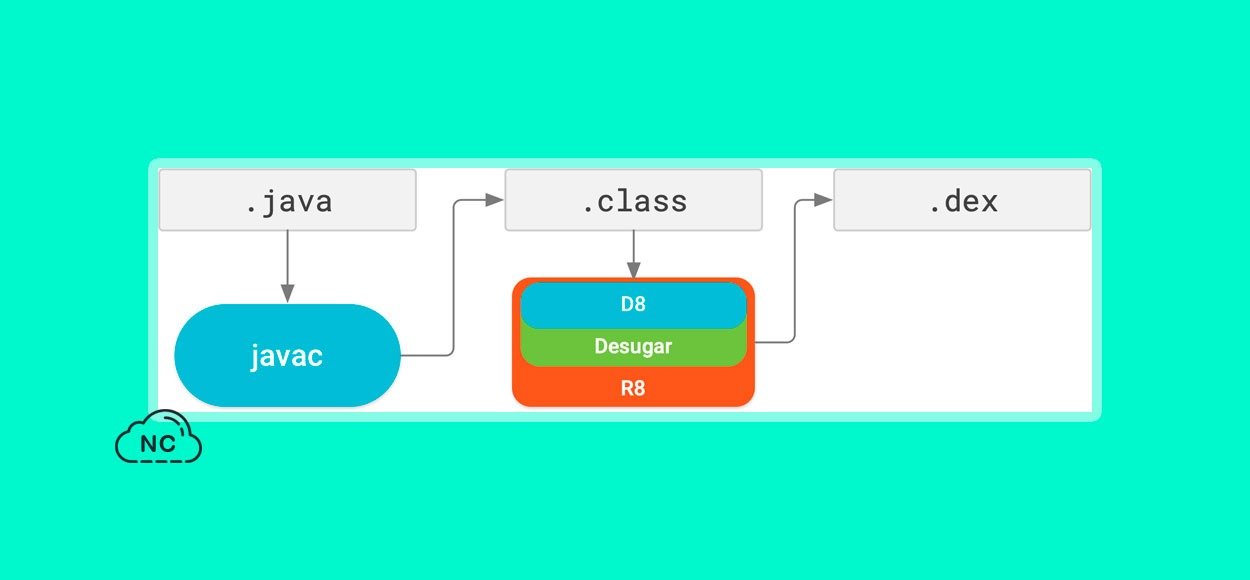 .java

.class

.dex

javac

D8

Desugar

R8

NC